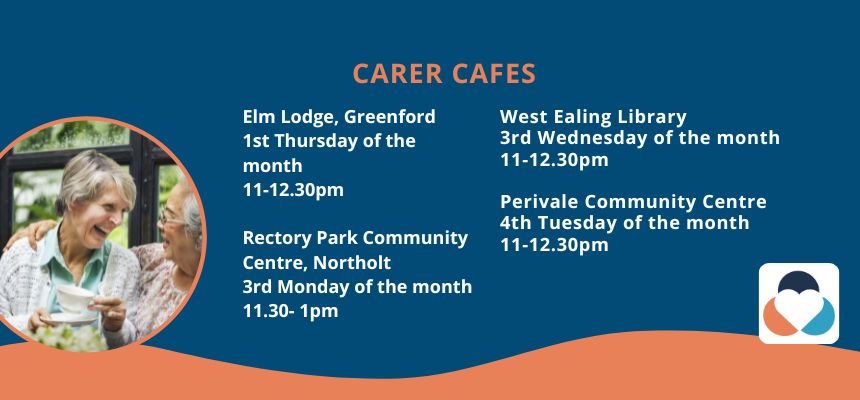 CARER CAFES

Elm Lodge, Greenford
1st Thursday of the month
11-12.30pm

Rectory Park Community Centre, Northolt
3rd Monday of the month
11.30- 1pm

West Ealing Library
3rd Wednesday of the month
11-12.30pm

Perivale Community Centre
4th Tuesday of the month
11-12.30pm